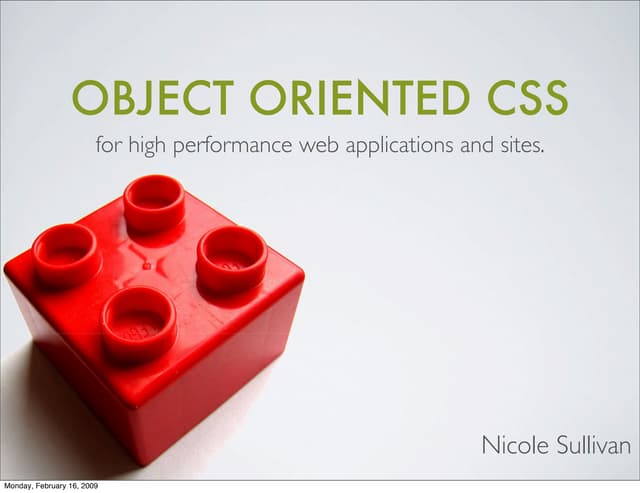 OBJECT ORIENTED CSS

for high performance web applications and sites.

Nicole Sullivan

Monday, February 16, 2009